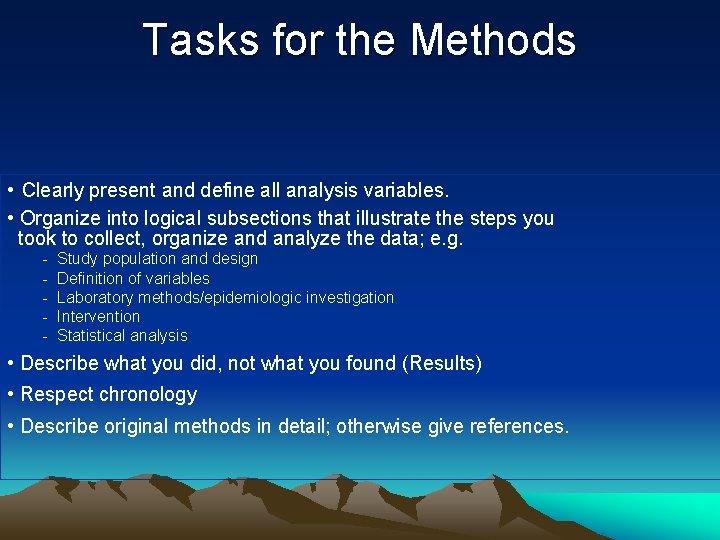 Tasks for the Methods

• Clearly present and define all analysis variables.

• Organize into logical subsections that illustrate the steps you took to collect, organize and analyze the data; e.g.
- Study population and design
- Definition of variables
- Laboratory methods/epidemiologic investigation
- Intervention
- Statistical analysis

• Describe what you did, not what you found (Results)

• Respect chronology

• Describe original methods in detail; otherwise give references.